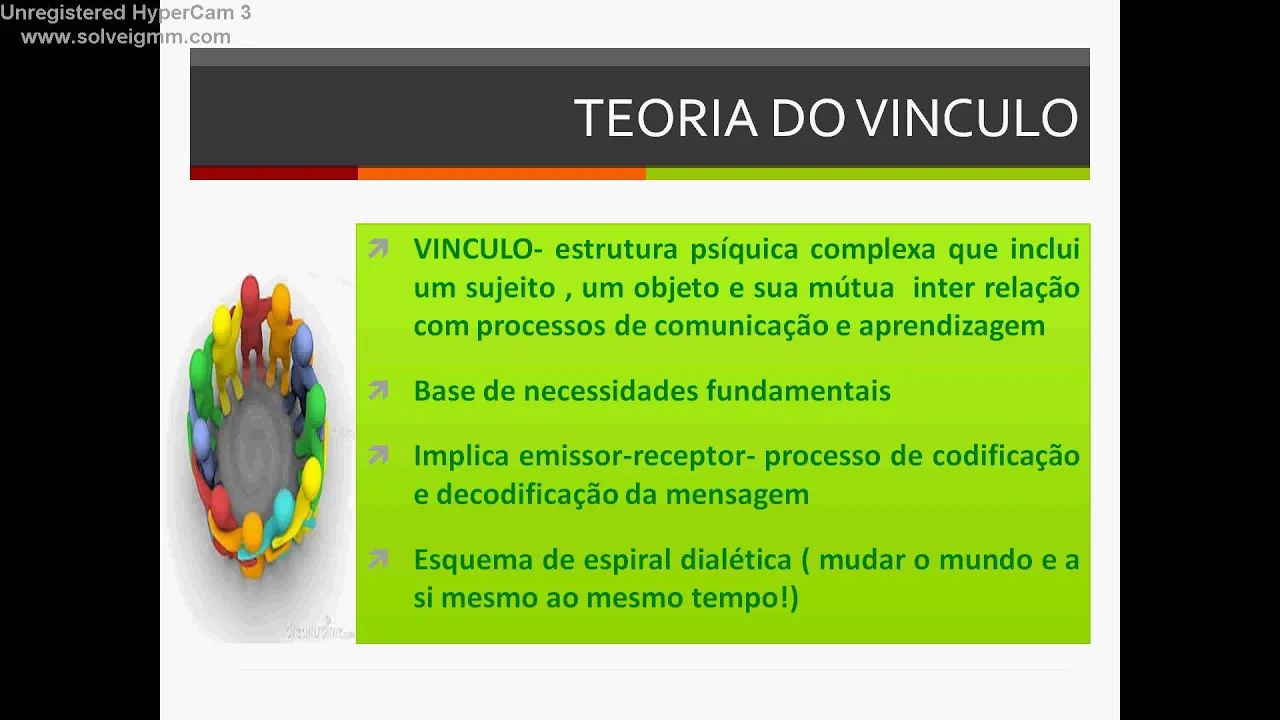 Unregistered HyperCam 3
www.solveigmm.com

TEORIA DO VINCULO

VINCULO- estrutura psíquica complexa que inclui um sujeito , um objeto e sua mútua inter relação com processos de comunicação e aprendizagem

Base de necessidades fundamentais

Implica emissor-receptor- processo de codificação e decodificação da mensagem

Esquema de espiral dialética ( mudar o mundo e a si mesmo ao mesmo tempo!)

dreamstime